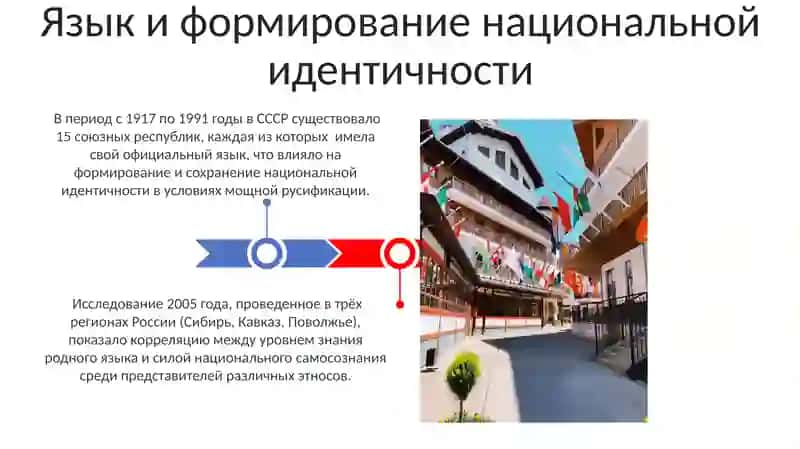 Язык и формирование национальной идентичности

В период с 1917 по 1991 годы в СССР существовало 15 союзных республик, каждая из которых имела свой официальный язык, что влияло на формирование и сохранение национальной идентичности в условиях мощной русификации.

Исследование 2005 года, проведенное в трёх регионах России (Сибирь, Кавказ, Поволжье), показало корреляцию между уровнем знания родного языка и силой национального самосознания среди представителей различных этносов.